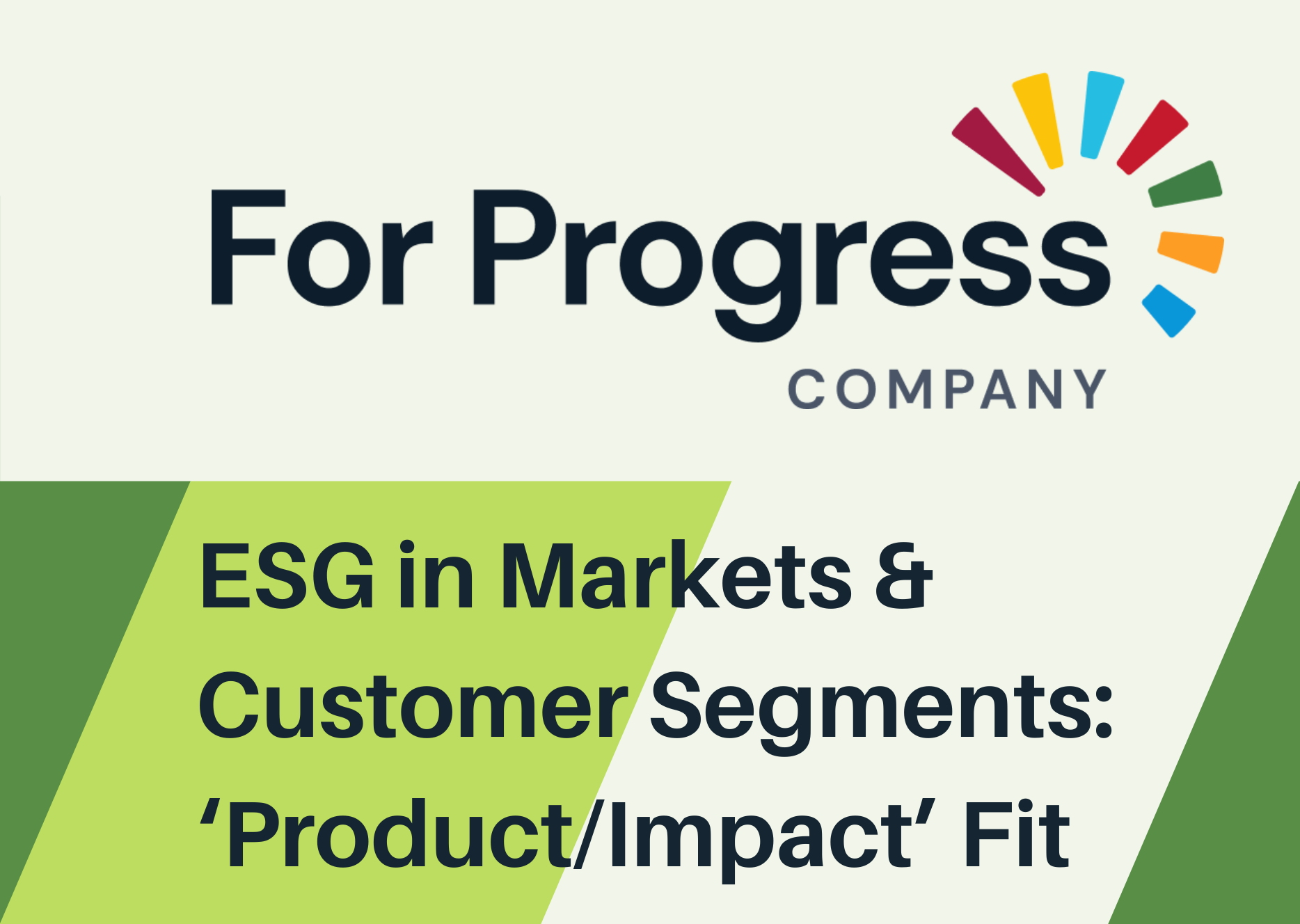 For Progress
COMPANY

ESG in Markets & Customer Segments: ‘Product/Impact’ Fit